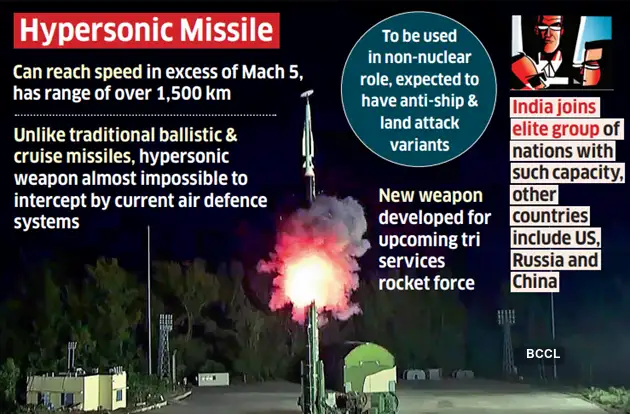 Hypersonic Missile

Can reach speed in excess of Mach 5, has range of over 1,500 km

Unlike traditional ballistic & cruise missiles, hypersonic weapon almost impossible to intercept by current air defence systems

To be used in non-nuclear role, expected to have anti-ship & land attack variants

New weapon developed for upcoming tri services rocket force

India joins elite group of nations with such capacity, other countries include US, Russia and China

BCCL